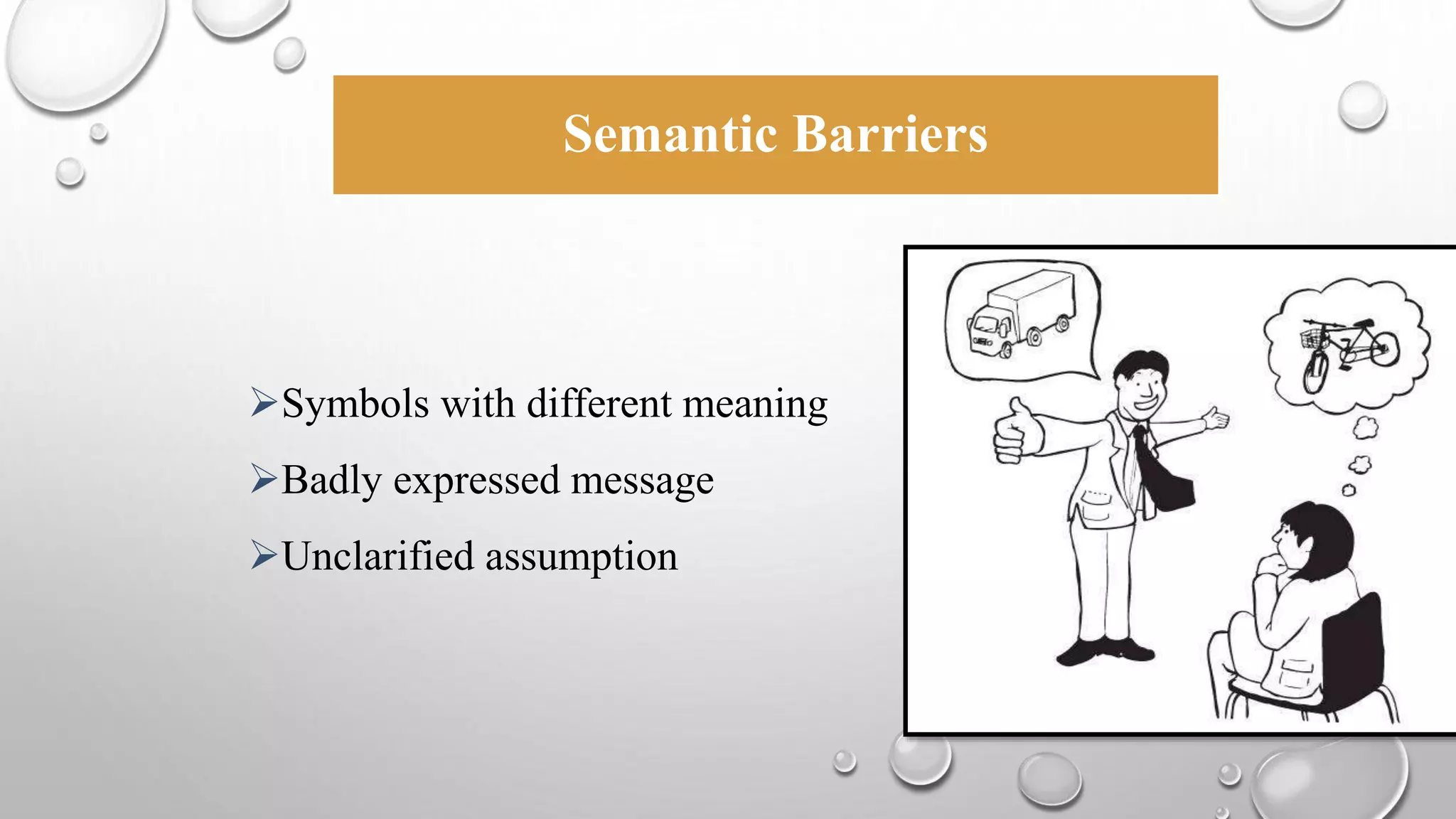 Semantic Barriers

➢Symbols with different meaning

➢Badly expressed message

➢Unclarified assumption